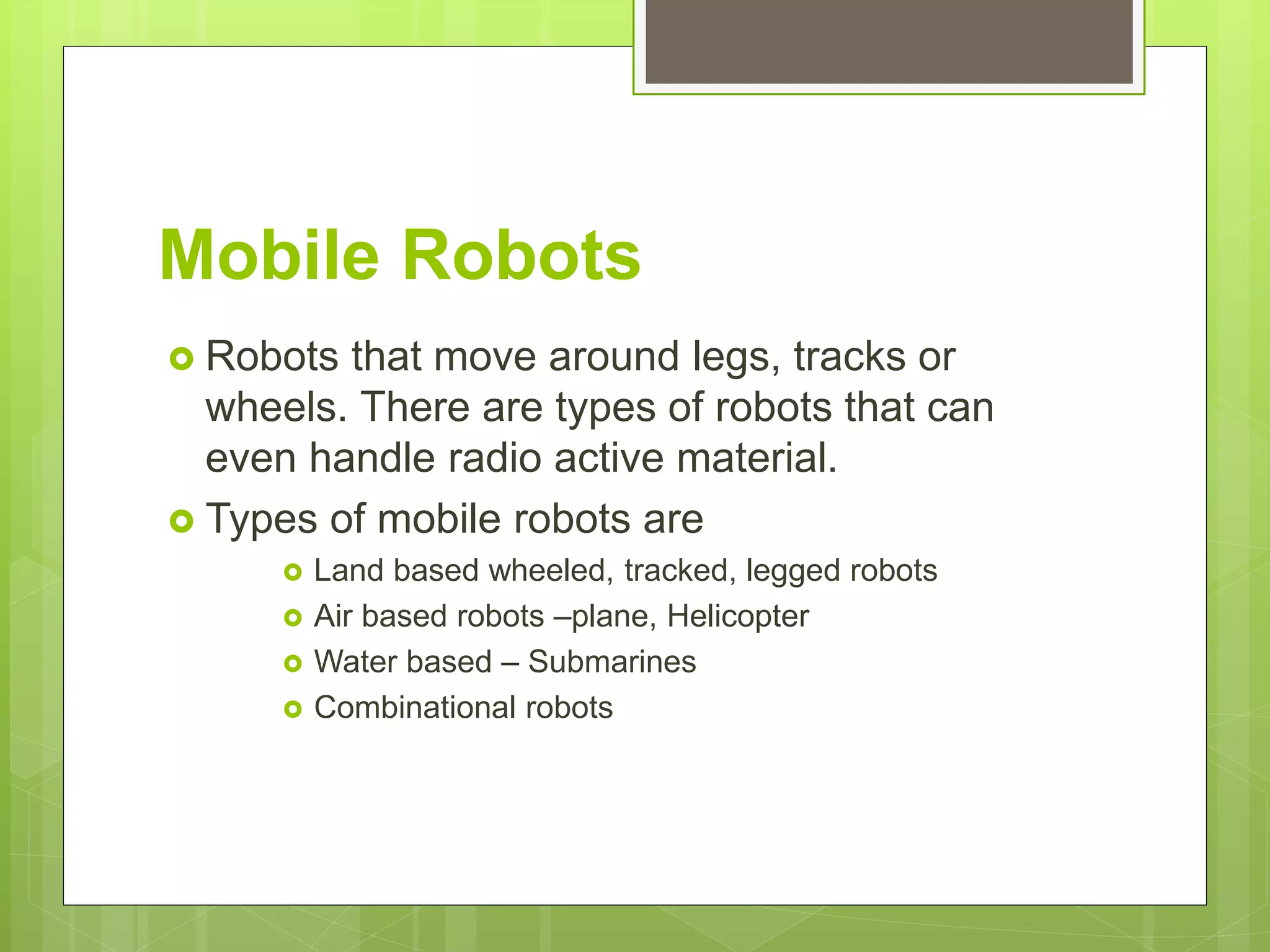 Mobile Robots

Robots that move around legs, tracks or wheels. There are types of robots that can even handle radio active material.

Types of mobile robots are

Land based wheeled, tracked, legged robots

Air based robots –plane, Helicopter

Water based – Submarines

Combinational robots